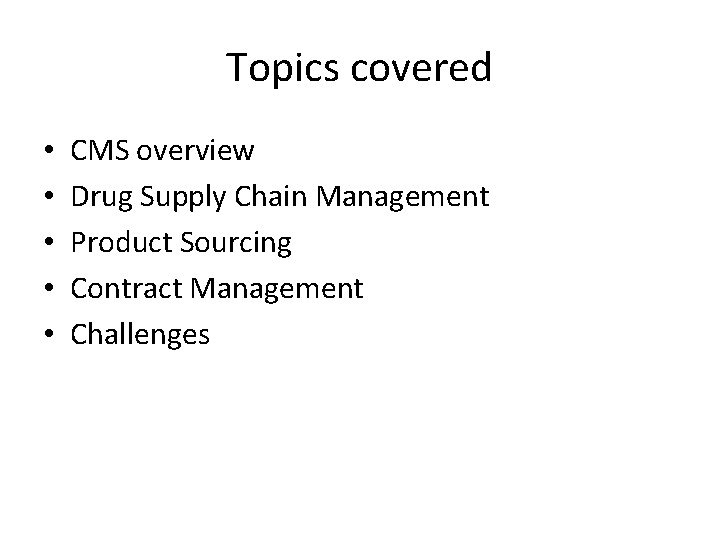 Topics covered

• CMS overview
• Drug Supply Chain Management
• Product Sourcing
• Contract Management
• Challenges